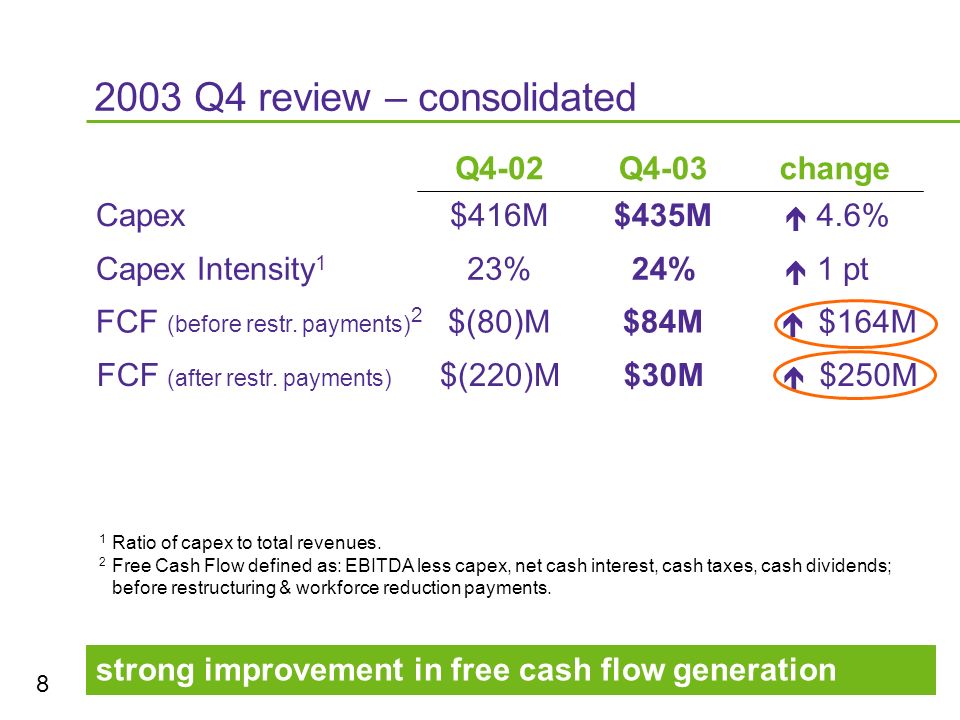 2003 Q4 review – consolidated

| | Q4-02 | Q4-03 | change |
|---|---|---|---|
| Capex | \$416M | **\$435M** | ↑ 4.6% |
| Capex Intensity$^1$ | 23% | **24%** | ↑ 1 pt |
| FCF (before restr. payments)$^2$ | \$(80)M | **\$84M** | ↑ \$164M |
| FCF (after restr. payments) | \$(220)M | **\$30M** | ↑ \$250M |

$^1$ Ratio of capex to total revenues.
$^2$ Free Cash Flow defined as: EBITDA less capex, net cash interest, cash taxes, cash dividends; before restructuring & workforce reduction payments.

8

strong improvement in free cash flow generation